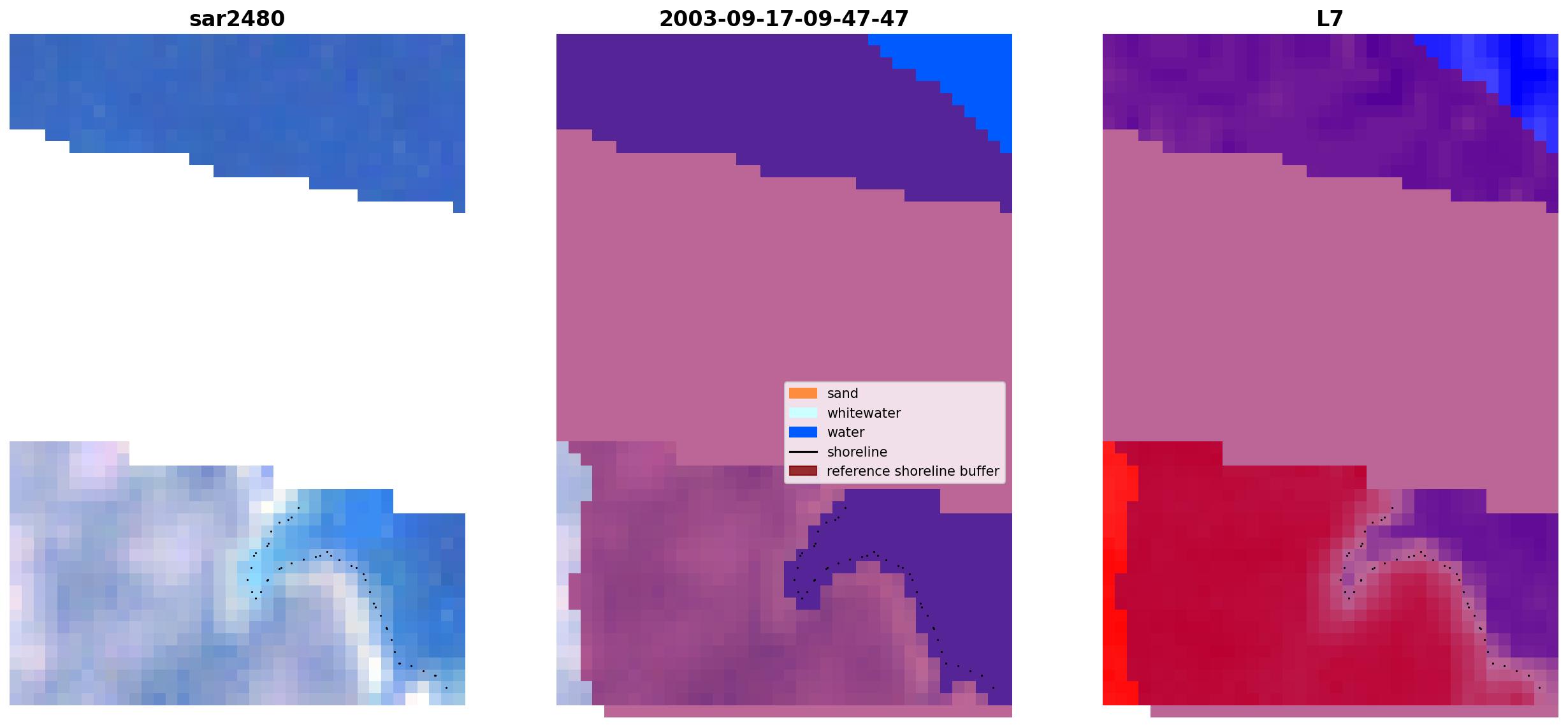 sar2480

2003-09-17-09-47-47

sand
whitewater
water
shoreline
reference shoreline buffer

L7